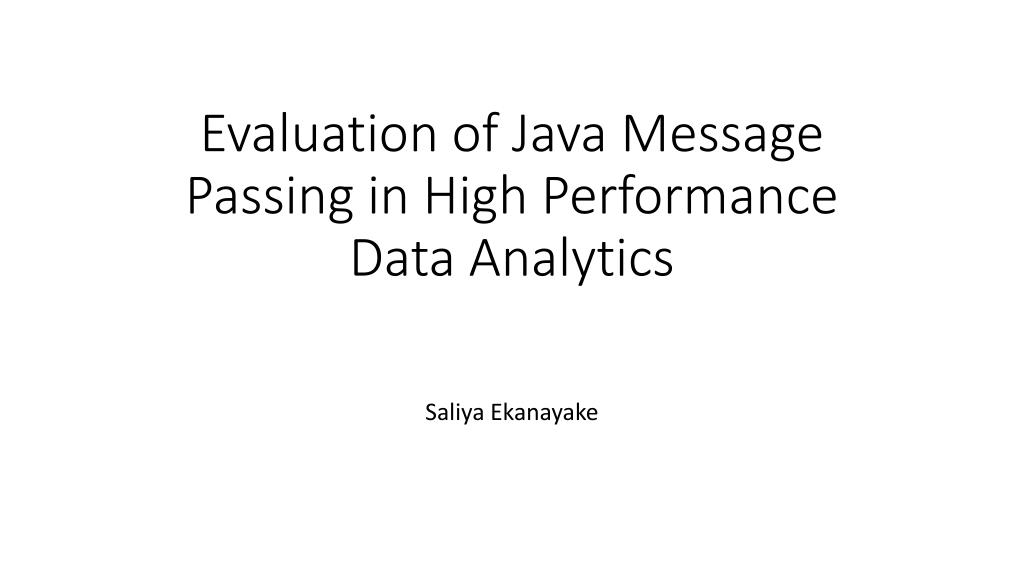 Evaluation of Java Message Passing in High Performance Data Analytics

Saliya Ekanayake